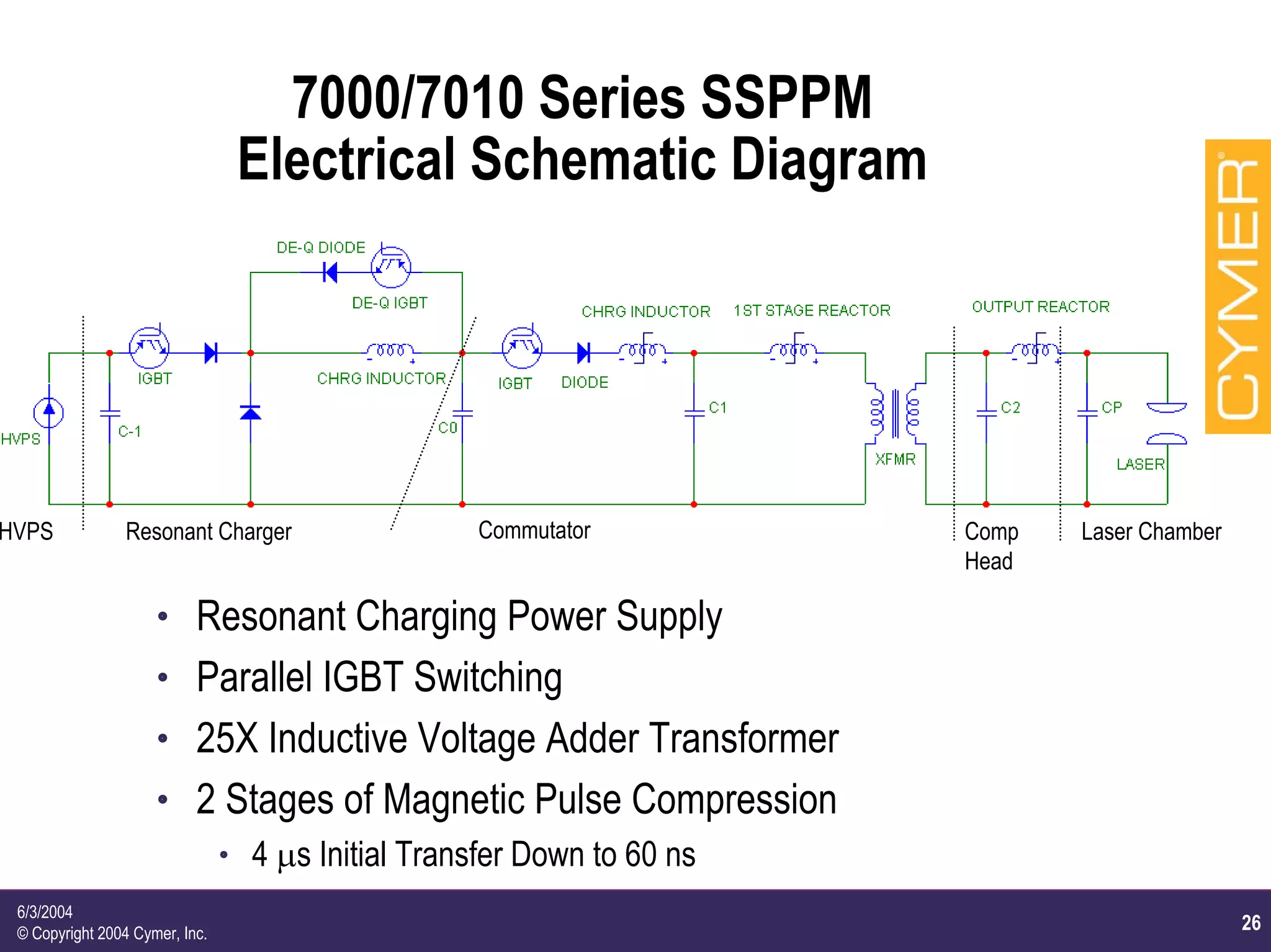 7000/7010 Series SSPPM
Electrical Schematic Diagram

CYMER®

DE-Q DIODE
DE-Q IGBT
CHRG INDUCTOR
1ST STAGE REACTOR
OUTPUT REACTOR
IGBT
CHRG INDUCTOR
IGBT
DIODE
HVPS
C-1
C0
C1
XFMR
C2
CP
LASER

HVPS
Resonant Charger
Commutator
Comp Head
Laser Chamber

• Resonant Charging Power Supply
• Parallel IGBT Switching
• 25X Inductive Voltage Adder Transformer
• 2 Stages of Magnetic Pulse Compression
• 4 μs Initial Transfer Down to 60 ns

6/3/2004
© Copyright 2004 Cymer, Inc.
26